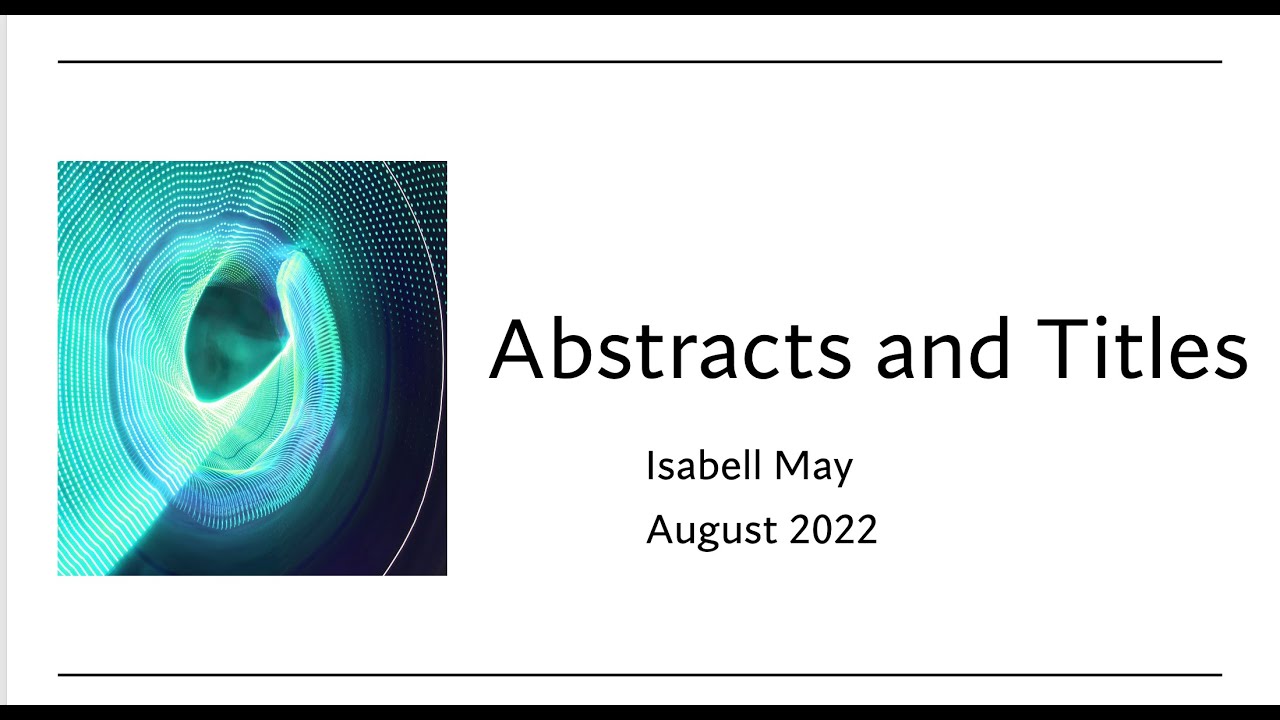 Abstracts and Titles

Isabell May

August 2022